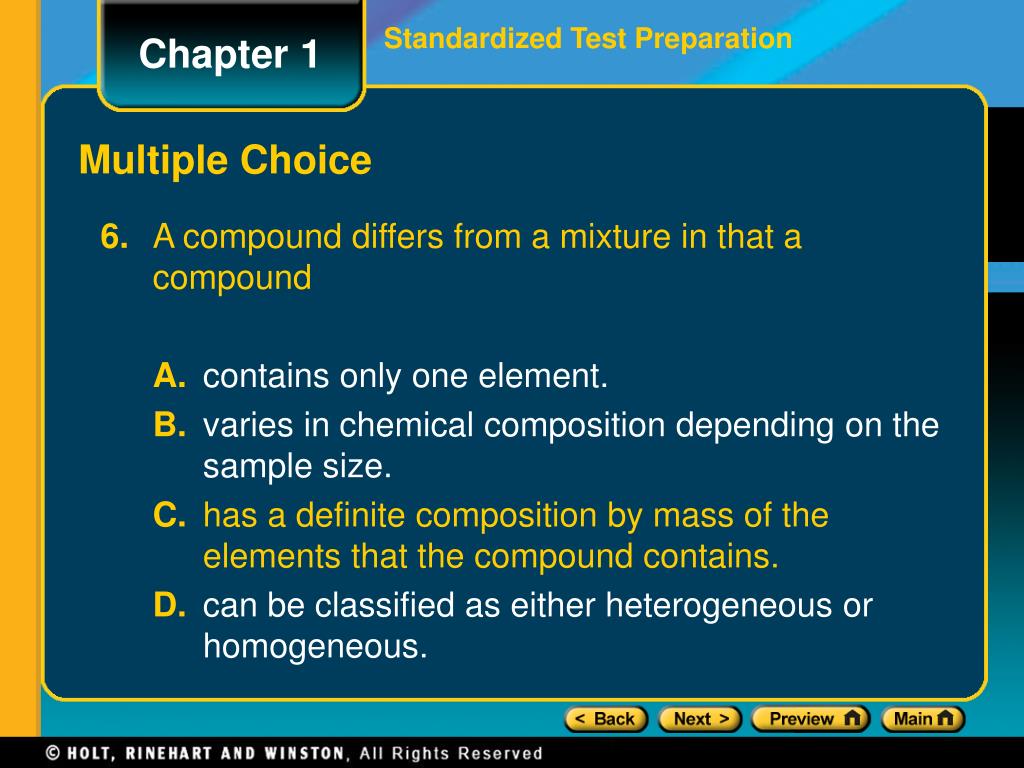 Chapter 1

Standardized Test Preparation

Multiple Choice

6. A compound differs from a mixture in that a compound

A. contains only one element.
B. varies in chemical composition depending on the sample size.
C. has a definite composition by mass of the elements that the compound contains.
D. can be classified as either heterogeneous or homogeneous.

< Back Next > Preview Main

© HOLT, RINEHART AND WINSTON, All Rights Reserved